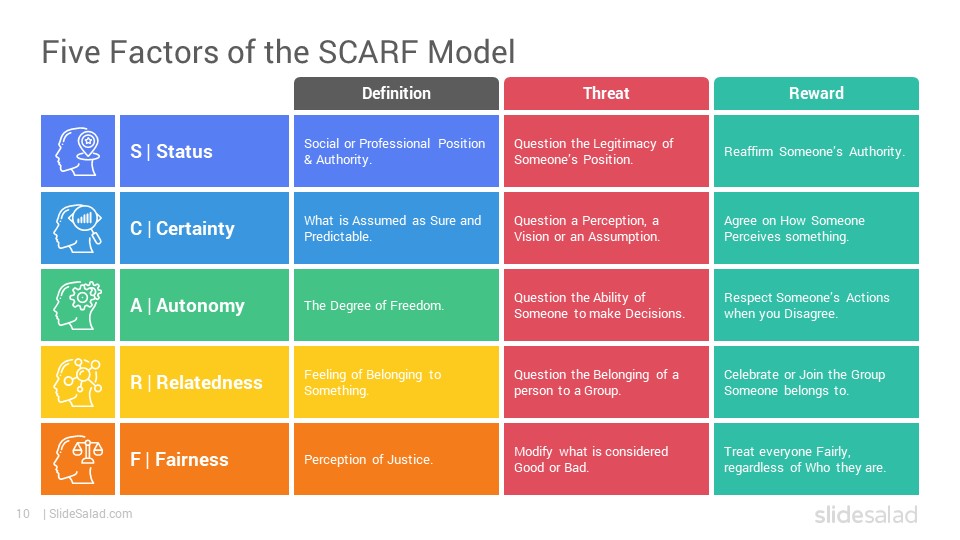 Five Factors of the SCARF Model

| | Definition | Threat | Reward |
|---|---|---|---|
| S \| Status | Social or Professional Position & Authority. | Question the Legitimacy of Someone's Position. | Reaffirm Someone's Authority. |
| C \| Certainty | What is Assumed as Sure and Predictable. | Question a Perception, a Vision or an Assumption. | Agree on How Someone Perceives something. |
| A \| Autonomy | The Degree of Freedom. | Question the Ability of Someone to make Decisions. | Respect Someone's Actions when you Disagree. |
| R \| Relatedness | Feeling of Belonging to Something. | Question the Belonging of a person to a Group. | Celebrate or Join the Group Someone belongs to. |
| F \| Fairness | Perception of Justice. | Modify what is considered Good or Bad. | Treat everyone Fairly, regardless of Who they are. |

10 | SlideSalad.com

slidesalad